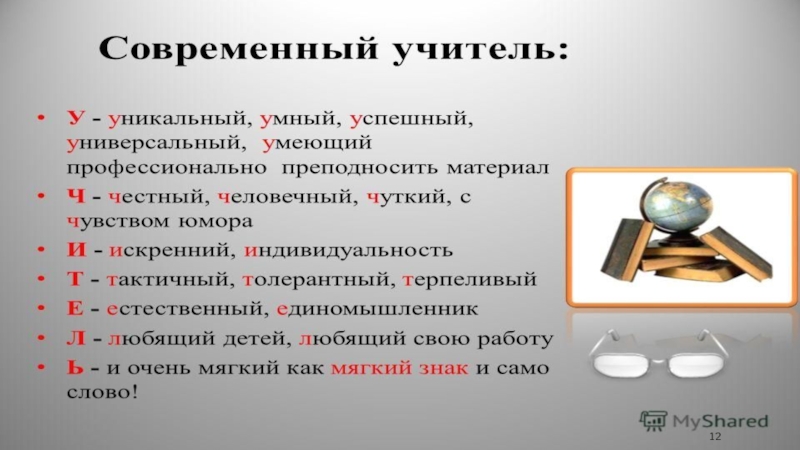 Современный учитель:

• У - уникальный, умный, успешный, универсальный, умеющий профессионально преподносить материал
• Ч - честный, человечный, чуткий, с чувством юмора
• И - искренний, индивидуальность
• Т - тактичный, толерантный, терпеливый
• Е - естественный, единомышленник
• Л - любящий детей, любящий свою работу
• Ь - и очень мягкий как мягкий знак и само слово!

MyShared
12